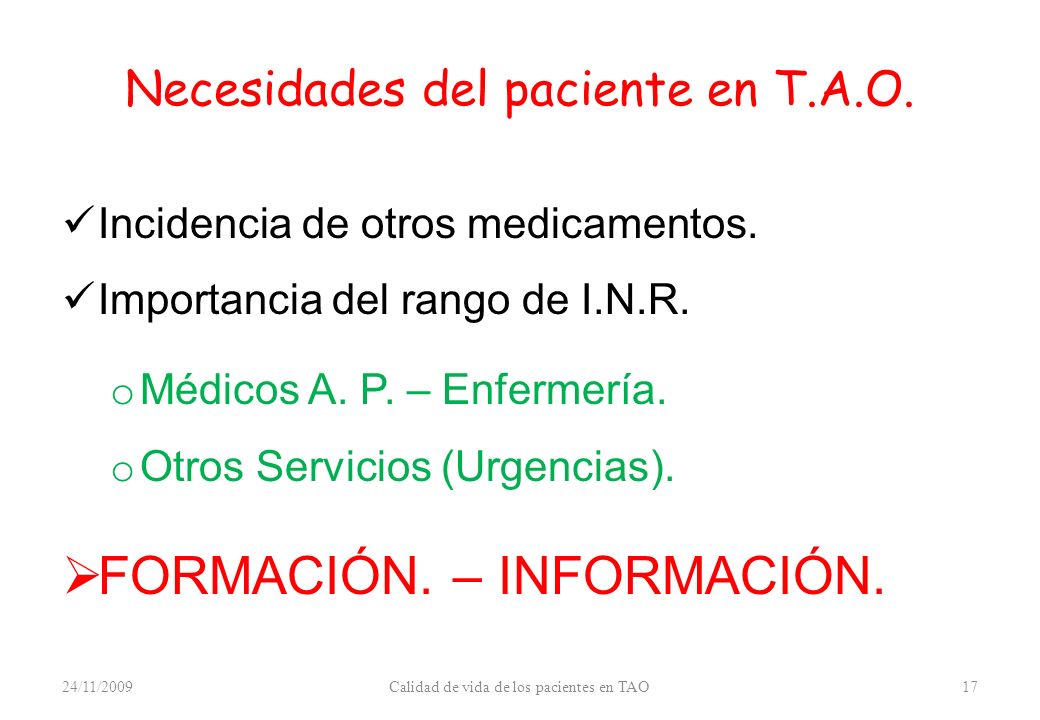 Necesidades del paciente en T.A.O.

✓ Incidencia de otros medicamentos.

✓ Importancia del rango de I.N.R.

o Médicos A. P. – Enfermería.

o Otros Servicios (Urgencias).

➢ FORMACIÓN. – INFORMACIÓN.

24/11/2009 Calidad de vida de los pacientes en TAO 17